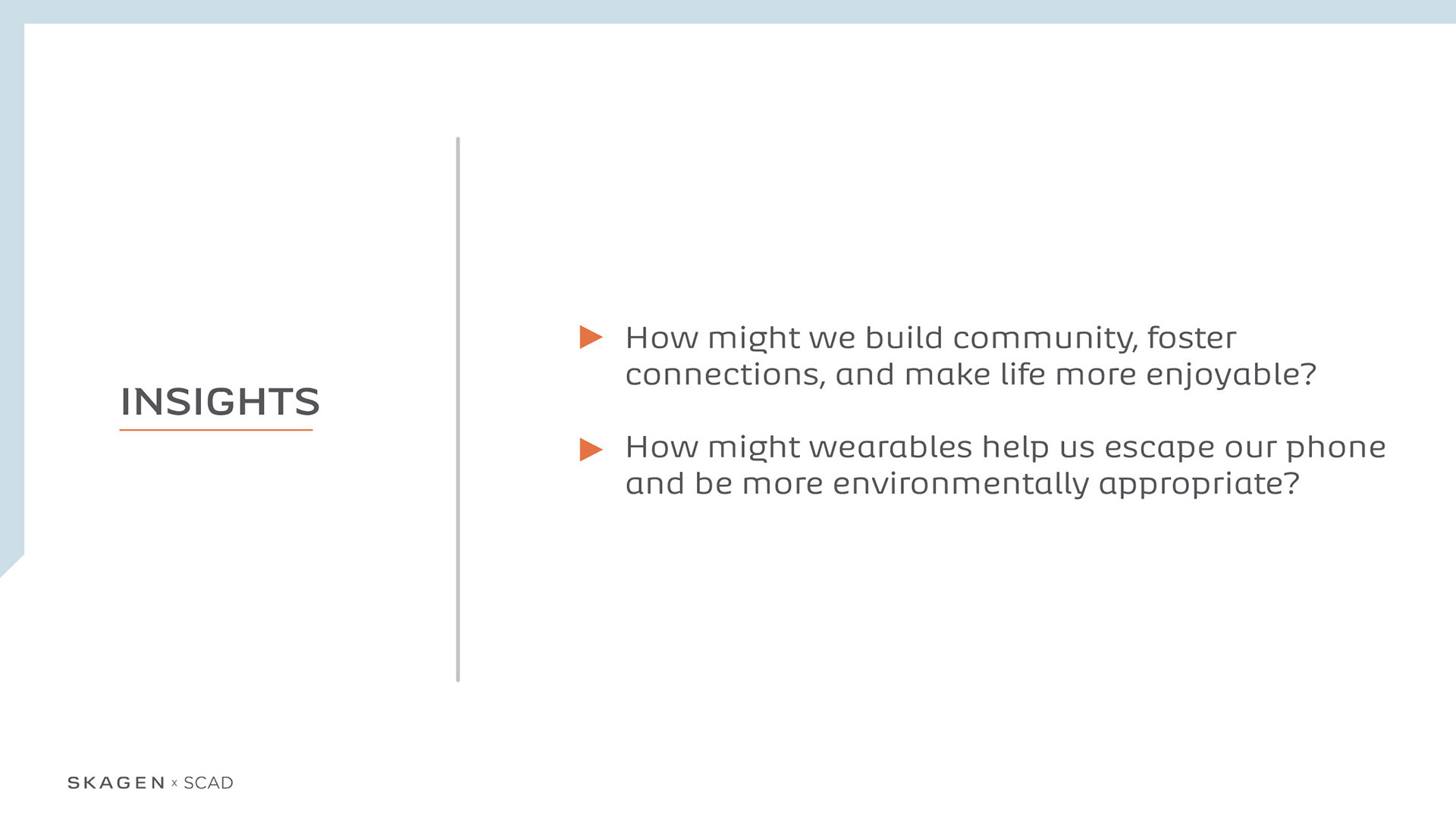 INSIGHTS

How might we build community, foster connections, and make life more enjoyable?

How might wearables help us escape our phone and be more environmentally appropriate?

SKAGEN x SCAD